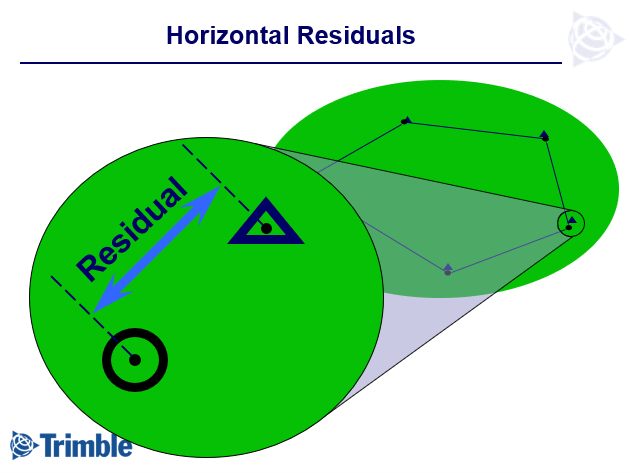 Horizontal Residuals

Residual

Trimble